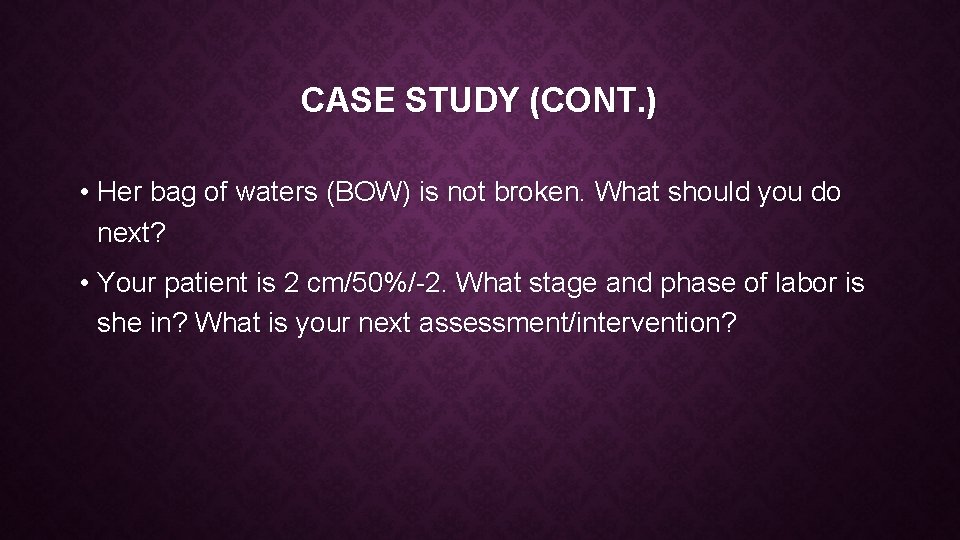 CASE STUDY (CONT.)

• Her bag of waters (BOW) is not broken. What should you do next?

• Your patient is 2 cm/50%/-2. What stage and phase of labor is she in? What is your next assessment/intervention?